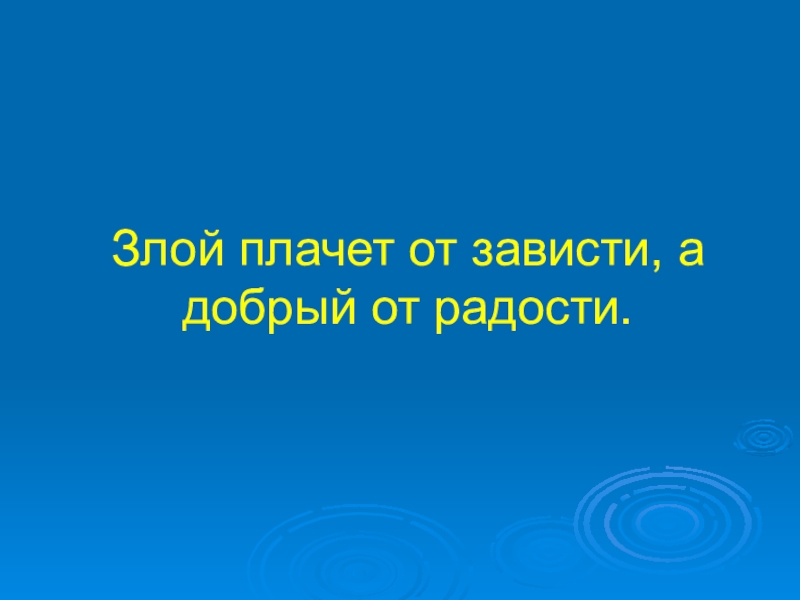 Злой плачет от зависти, а добрый от радости.